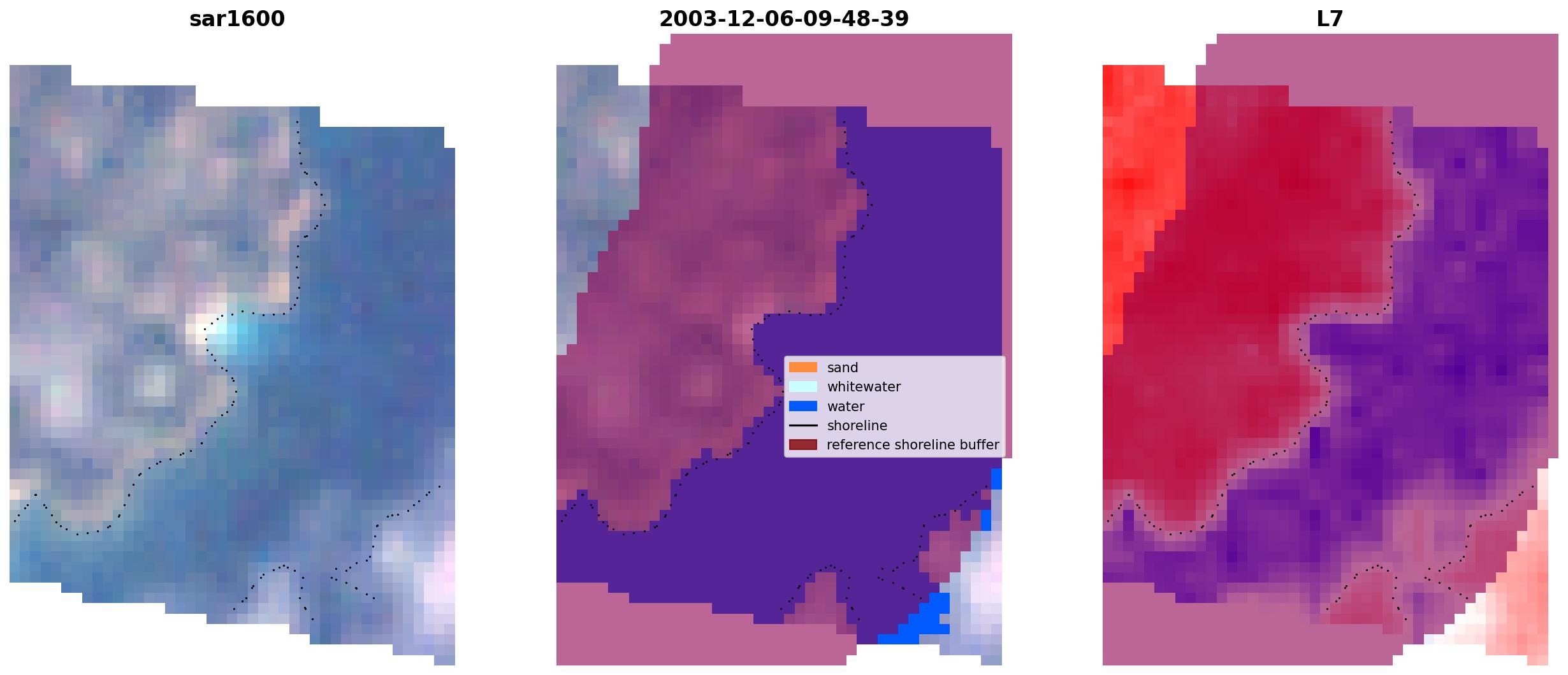 sar1600

2003-12-06-09-48-39

sand
whitewater
water
shoreline
reference shoreline buffer

L7